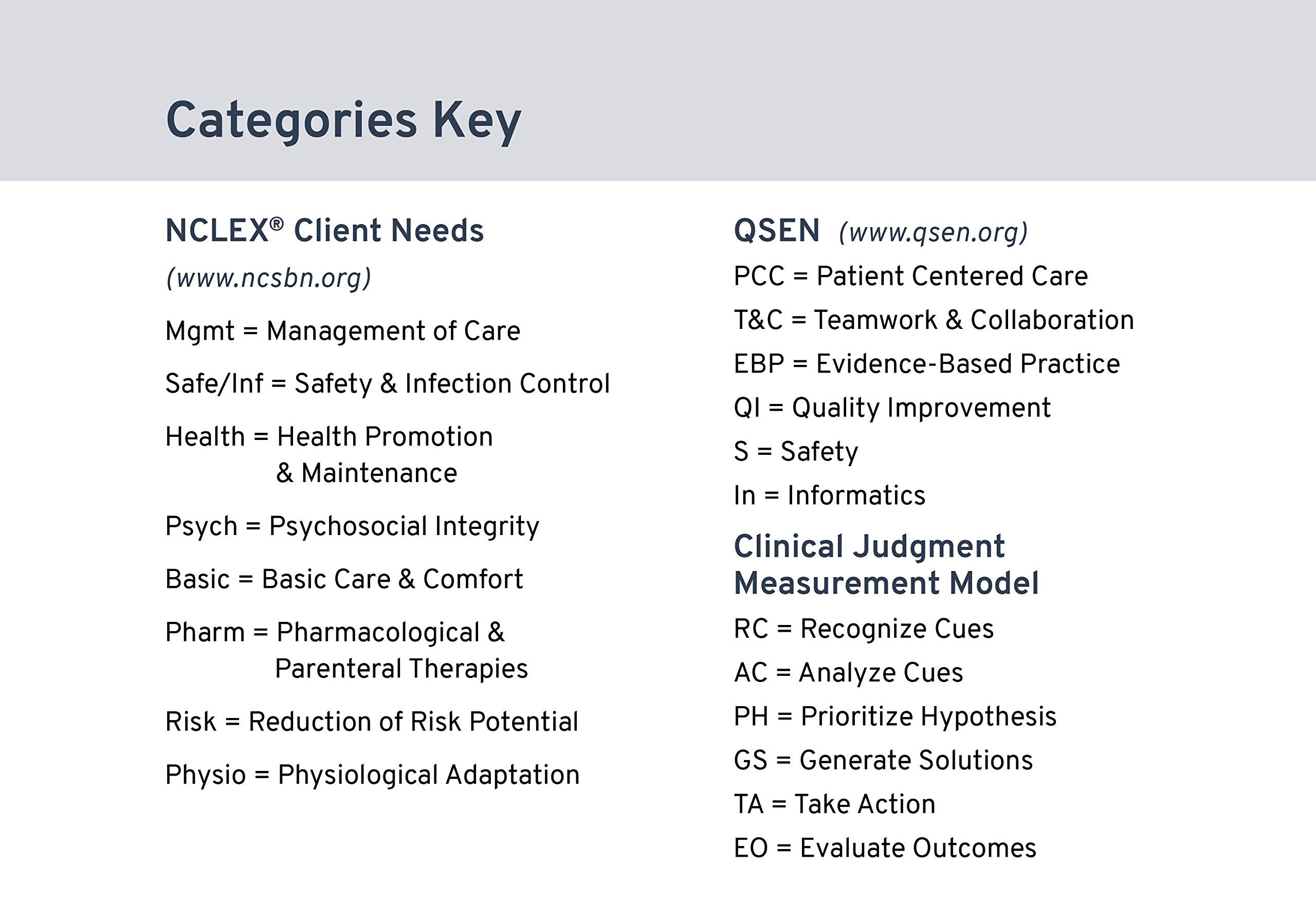 Categories Key

NCLEX® Client Needs

(www.ncsbn.org)

Mgmt = Management of Care

Safe/Inf = Safety & Infection Control

Health = Health Promotion & Maintenance

Psych = Psychosocial Integrity

Basic = Basic Care & Comfort

Pharm = Pharmacological & Parenteral Therapies

Risk = Reduction of Risk Potential

Physio = Physiological Adaptation

QSEN (www.qsen.org)

PCC = Patient Centered Care

T&C = Teamwork & Collaboration

EBP = Evidence-Based Practice

QI = Quality Improvement

S = Safety

In = Informatics

Clinical Judgment Measurement Model

RC = Recognize Cues

AC = Analyze Cues

PH = Prioritize Hypothesis

GS = Generate Solutions

TA = Take Action

EO = Evaluate Outcomes